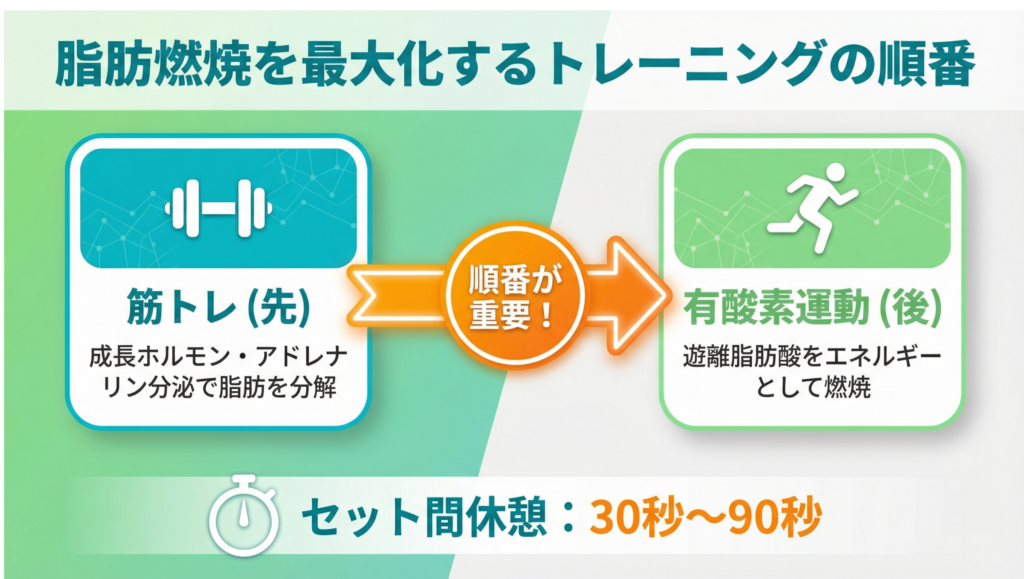 脂肪燃焼を最大化するトレーニングの順番

筋トレ (先)

成長ホルモン・アドレナリン分泌で脂肪を分解

順番が重要！

有酸素運動 (後)

遊離脂肪酸をエネルギーとして燃焼

セット間休憩：30秒〜90秒